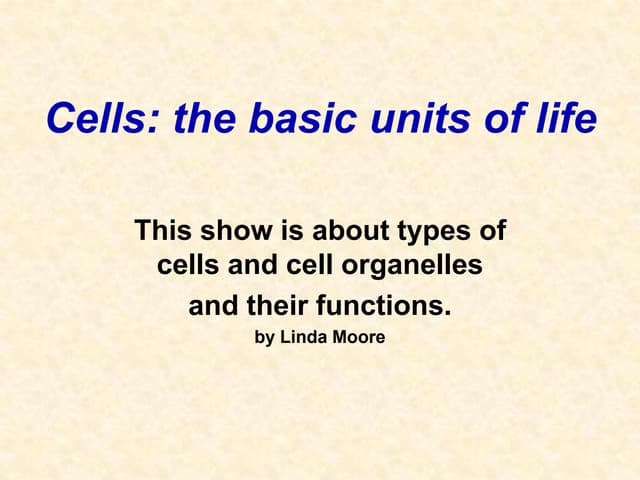 Cells: the basic units of life

This show is about types of cells and cell organelles and their functions.

by Linda Moore